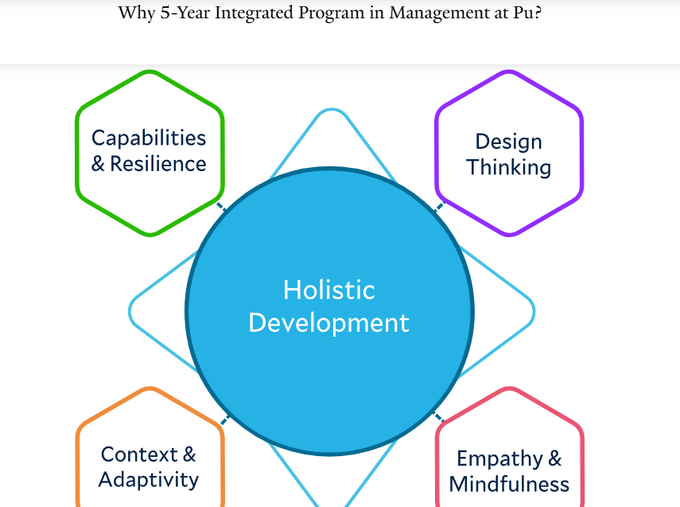 Why 5-Year Integrated Program in Management at Pu?

Capabilities & Resilience

Design Thinking

Holistic Development

Context & Adaptivity

Empathy & Mindfulness